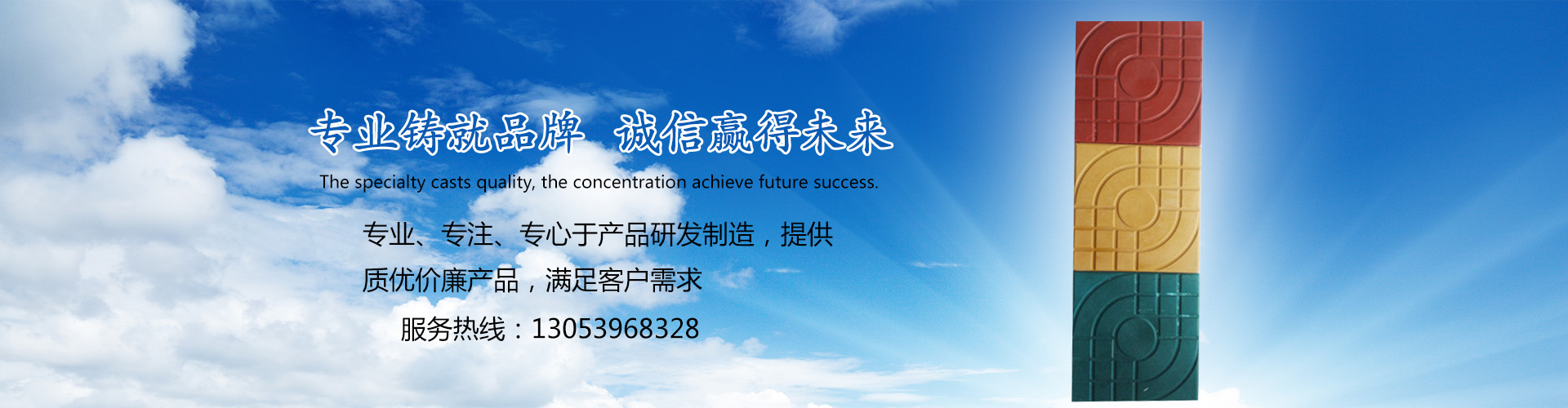 专业铸就品牌　诚信赢得未来

The specialty casts quality, the concentration achieve future success.

专业、专注、专心于产品研发制造，提供质优价廉产品，满足客户需求

服务热线：13053968328